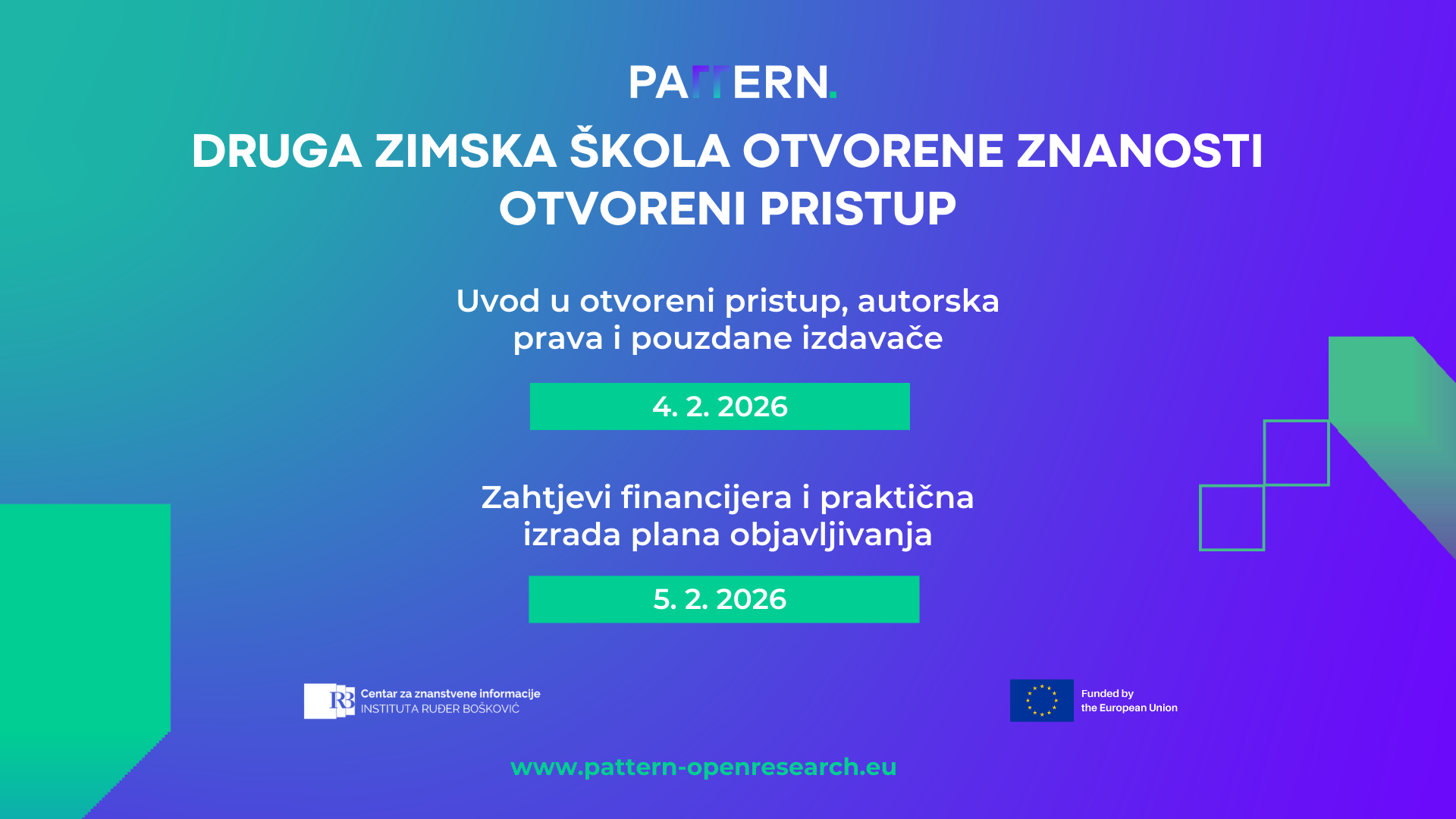 PATTERN.

DRUGA ZIMSKA ŠKOLA OTVORENE ZNANOSTI
OTVORENI PRISTUP

Uvod u otvoreni pristup, autorska prava i pouzdane izdavače

4. 2. 2026

Zahtjevi financijera i praktična izrada plana objavljivanja

5. 2. 2026

RB Centar za znanstvene informacije
INSTITUTA RUĐER BOŠKOVIĆ

Funded by
the European Union

www.pattern-openresearch.eu